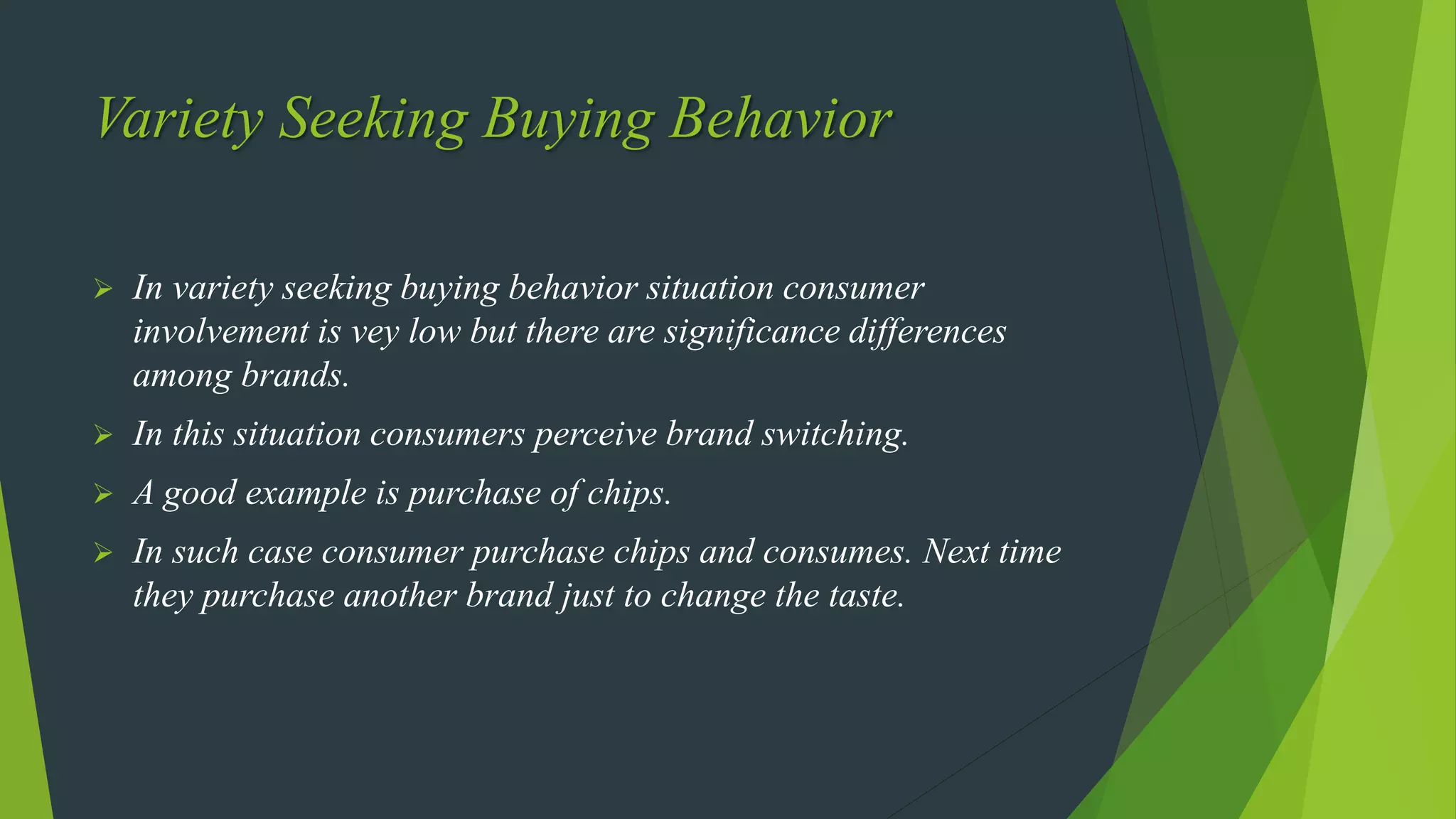 Variety Seeking Buying Behavior

➢ In variety seeking buying behavior situation consumer involvement is vey low but there are significance differences among brands.

➢ In this situation consumers perceive brand switching.

➢ A good example is purchase of chips.

➢ In such case consumer purchase chips and consumes. Next time they purchase another brand just to change the taste.